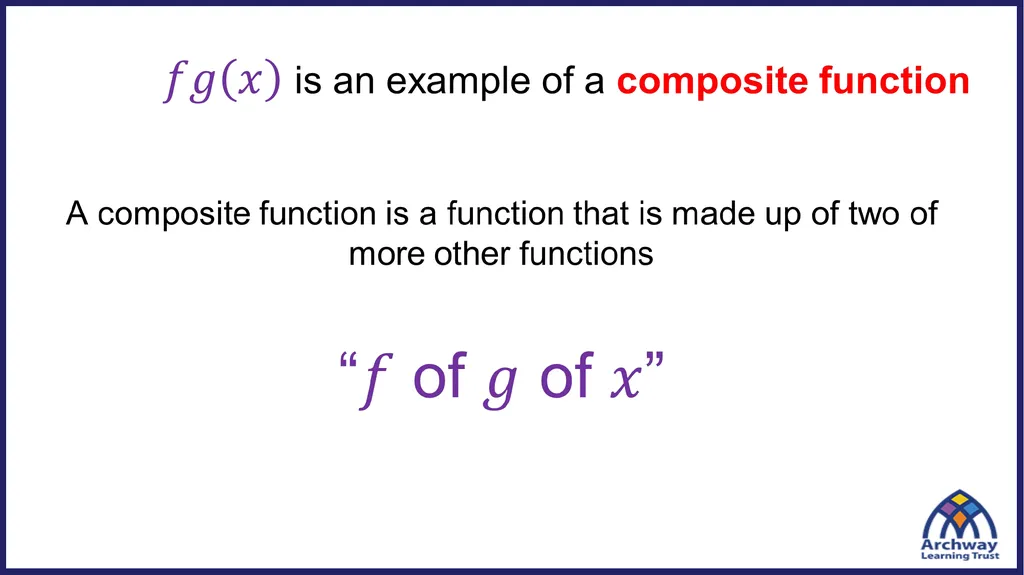 $fg(x)$ is an example of a composite function

A composite function is a function that is made up of two of more other functions

"$f$ of $g$ of $x$"

Archway
Learning Trust